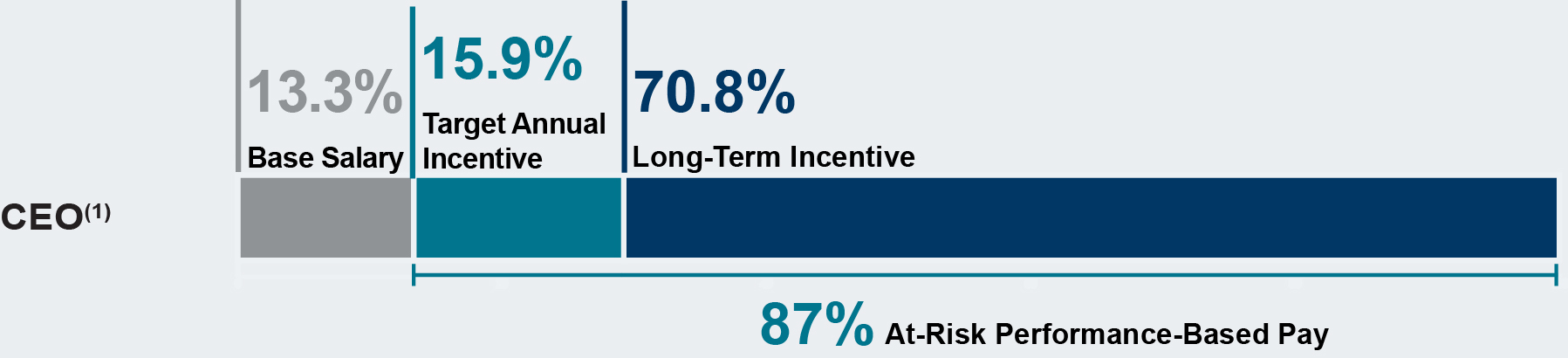 13.3%
Base Salary

15.9%
Target Annual Incentive

70.8%
Long-Term Incentive

CEO$^{(1)}$

87% At-Risk Performance-Based Pay